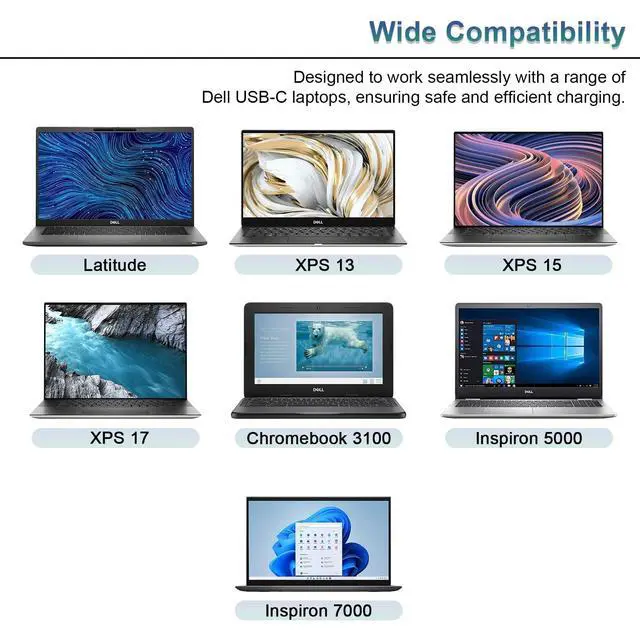 Wide Compatibility

Designed to work seamlessly with a range of Dell USB-C laptops, ensuring safe and efficient charging.

DELL
Latitude

DELL
XPS 13

XPS 15

XPS 17

DELL
Chromebook 3100

DELL
Inspiron 5000

Inspiron 7000